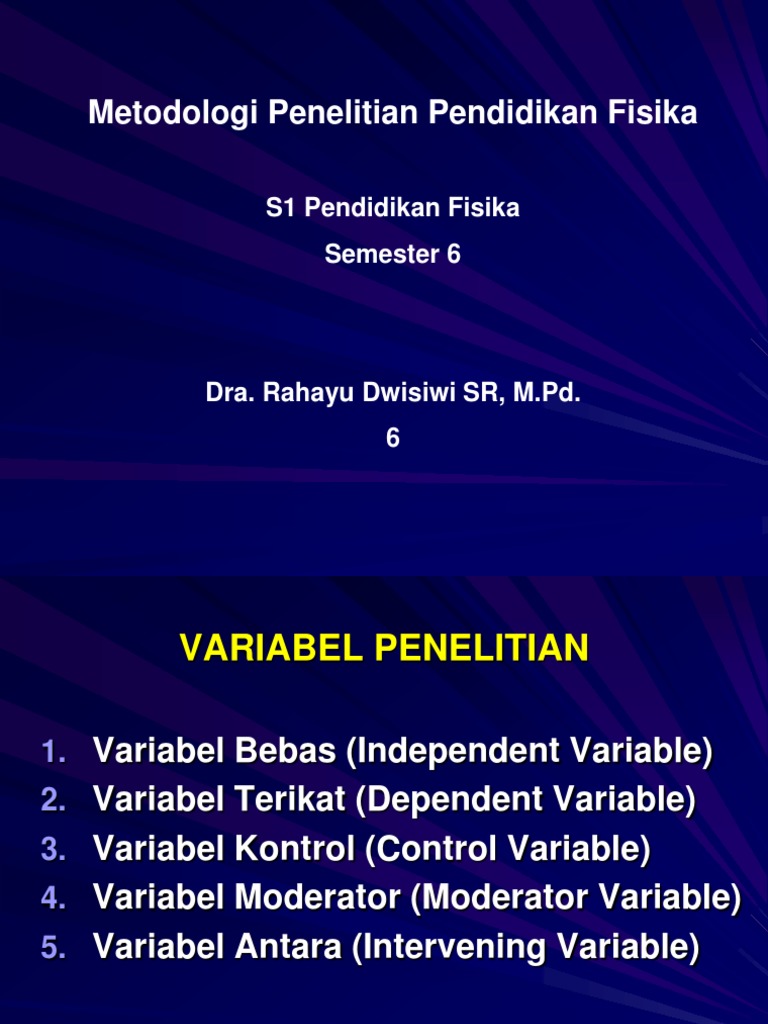 Metodologi Penelitian Pendidikan Fisika

S1 Pendidikan Fisika

Semester 6

Dra. Rahayu Dwisiwi SR, M.Pd.

6

VARIABEL PENELITIAN

1. Variabel Bebas (Independent Variable)
2. Variabel Terikat (Dependent Variable)
3. Variabel Kontrol (Control Variable)
4. Variabel Moderator (Moderator Variable)
5. Variabel Antara (Intervening Variable)